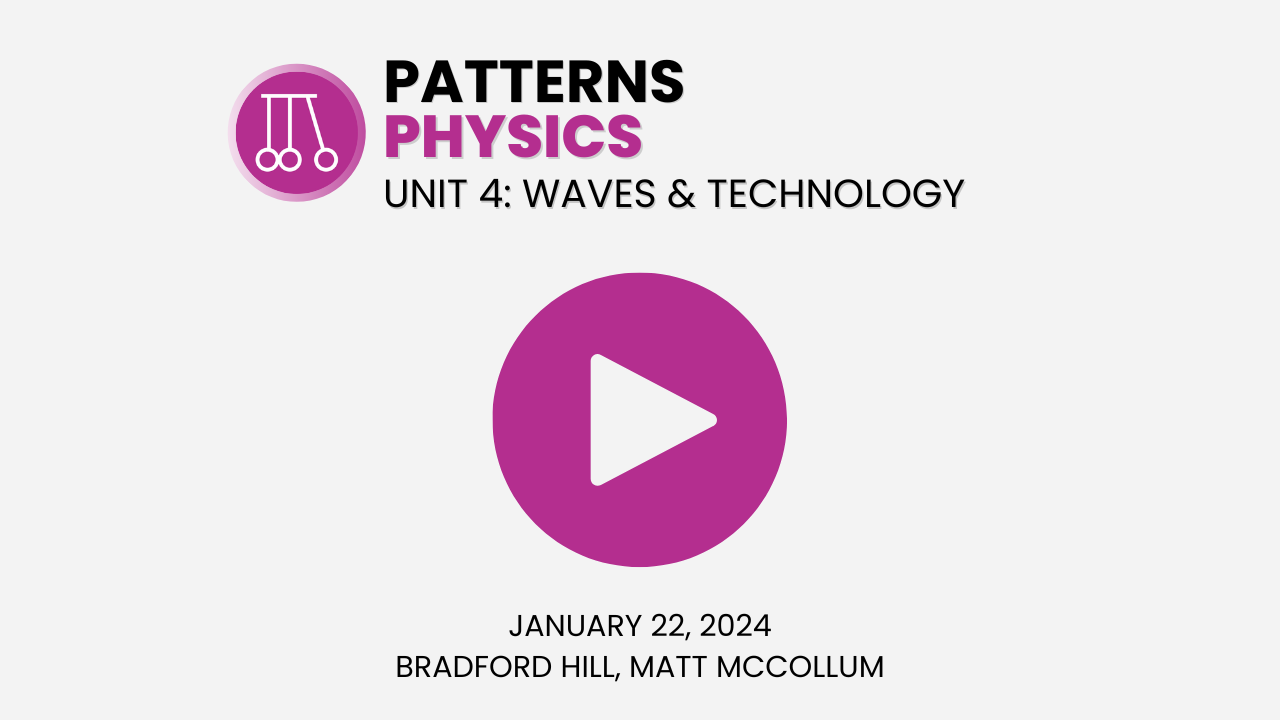 PATTERNS
PHYSICS
UNIT 4: WAVES & TECHNOLOGY

JANUARY 22, 2024
BRADFORD HILL, MATT MCCOLLUM